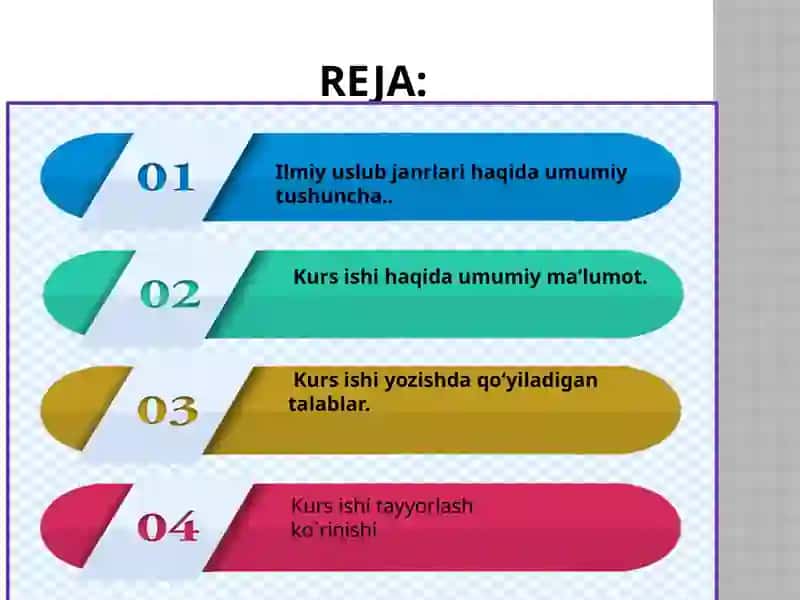 REJA:

01 Ilmiy uslub janrlari haqida umumiy tushuncha..

02 Kurs ishi haqida umumiy ma'lumot.

03 Kurs ishi yozishda qo'yiladigan talablar.

04 Kurs ishi tayyorlash ko`rinishi